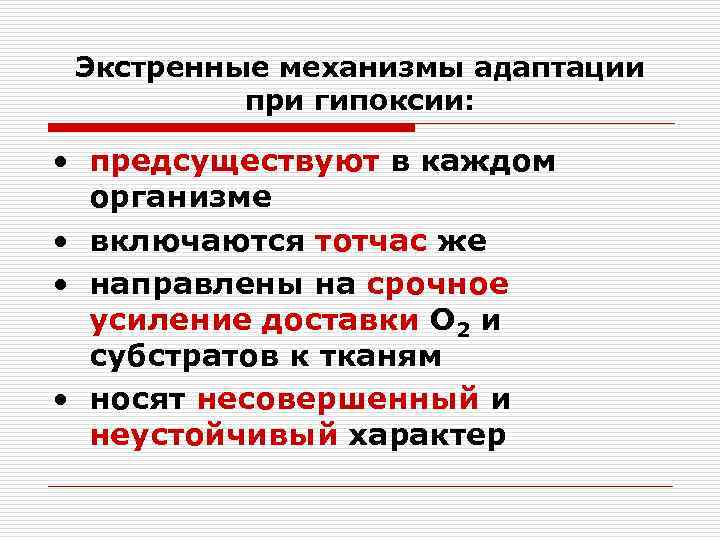 Экстренные механизмы адаптации при гипоксии:

• предсуществуют в каждом организме
• включаются тотчас же
• направлены на срочное усиление доставки $O_2$ и субстратов к тканям
• носят несовершенный и неустойчивый характер